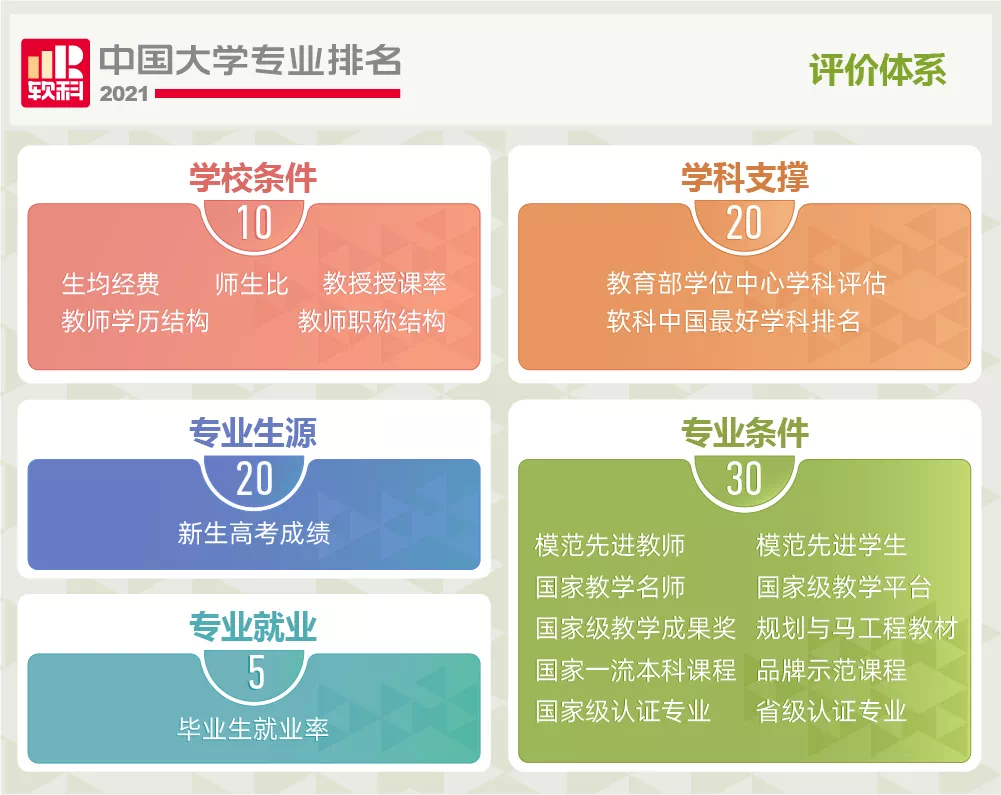 软科 中国大学专业排名 2021

评价体系

学校条件
10
生均经费 师生比 教授授课率
教师学历结构 教师职称结构

学科支撑
20
教育部学位中心学科评估
软科中国最好学科排名

专业生源
20
新生高考成绩

专业就业
5
毕业生就业率

专业条件
30
模范先进教师 模范先进学生
国家教学名师 国家级教学平台
国家级教学成果奖 规划与马工程教材
国家一流本科课程 品牌示范课程
国家级认证专业 省级认证专业